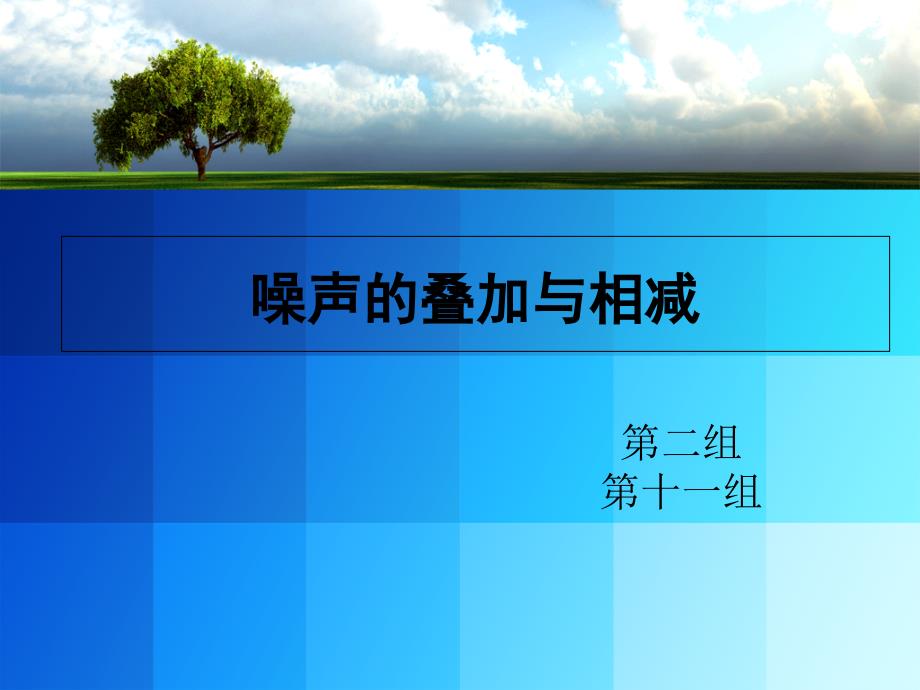 噪声的叠加与相减

第二组
第十一组